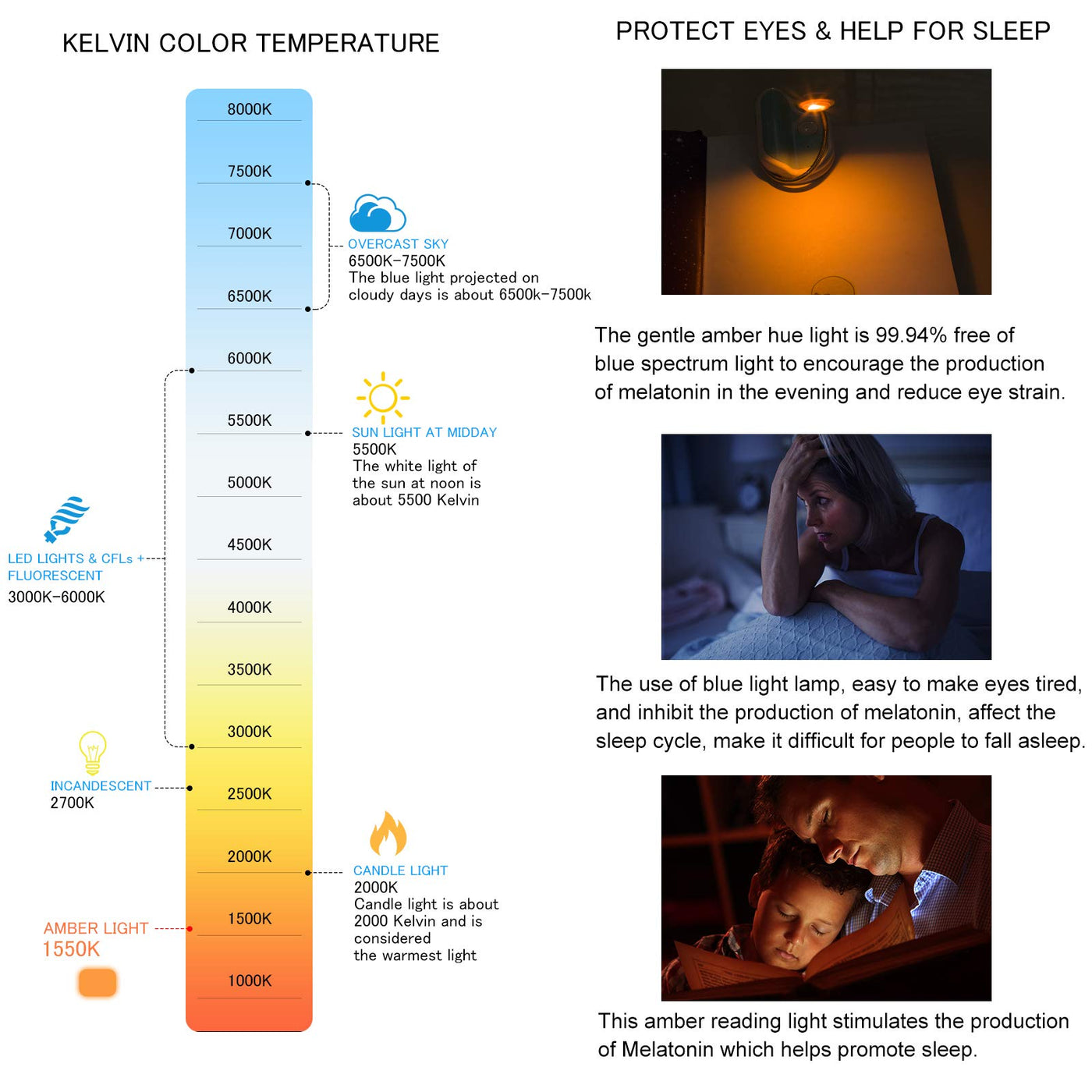 KELVIN COLOR TEMPERATURE

8000K
7500K
7000K
6500K
6000K
5500K
5000K
4500K
4000K
3500K
3000K
2500K
2000K
1500K
1000K

OVERCAST SKY
6500K-7500K
The blue light projected on cloudy days is about 6500k-7500k

SUN LIGHT AT MIDDAY
5500K
The white light of the sun at noon is about 5500 Kelvin

LED LIGHTS & CFLs + FLUORESCENT
3000K-6000K

INCANDESCENT
2700K

CANDLE LIGHT
2000K
Candle light is about 2000 Kelvin and is considered the warmest light

AMBER LIGHT
1550K

PROTECT EYES & HELP FOR SLEEP

The gentle amber hue light is 99.94% free of blue spectrum light to encourage the production of melatonin in the evening and reduce eye strain.

The use of blue light lamp, easy to make eyes tired, and inhibit the production of melatonin, affect the sleep cycle, make it difficult for people to fall asleep.

This amber reading light stimulates the production of Melatonin which helps promote sleep.